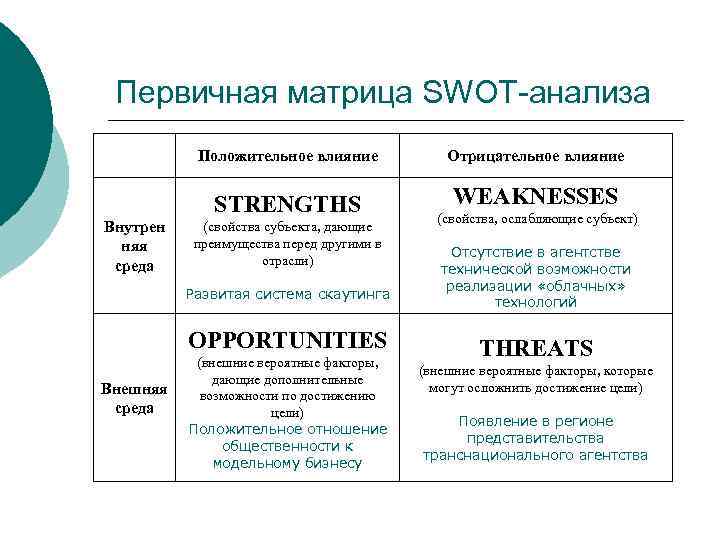 Первичная матрица SWOT-анализа

| | Положительное влияние | Отрицательное влияние |
|---|---|---|
| Внутренняя среда | STRENGTHS (свойства субъекта, дающие преимущества перед другими в отрасли) Развитая система скаутинга | WEAKNESSES (свойства, ослабляющие субъект) Отсутствие в агентстве технической возможности реализации «облачных» технологий |
| Внешняя среда | OPPORTUNITIES (внешние вероятные факторы, дающие дополнительные возможности по достижению цели) Положительное отношение общественности к модельному бизнесу | THREATS (внешние вероятные факторы, которые могут осложнить достижение цели) Появление в регионе представительства транснационального агентства |